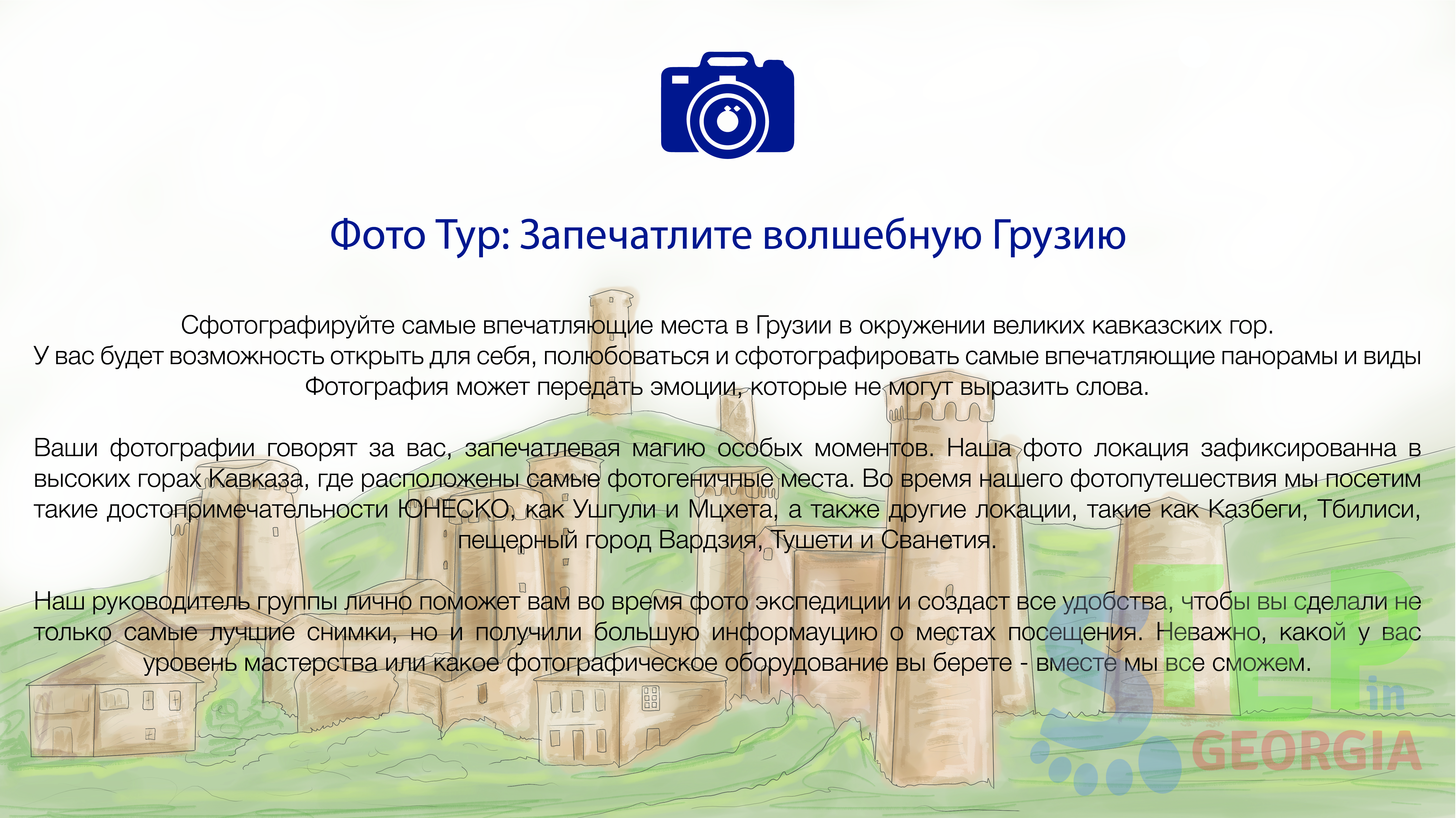 Фото Тур: Запечатлите волшебную Грузию

Сфотографируйте самые впечатляющие места в Грузии в окружении великих кавказских гор.
У вас будет возможность открыть для себя, полюбоваться и сфотографировать самые впечатляющие панорамы и виды
Фотография может передать эмоции, которые не могут выразить слова.

Ваши фотографии говорят за вас, запечатлевая магию особых моментов. Наша фото локация зафиксированна в высоких горах Кавказа, где расположены самые фотогеничные места. Во время нашего фотопутешествия мы посетим такие достопримечательности ЮНЕСКО, как Ушгули и Мцхета, а также другие локации, такие как Казбеги, Тбилиси, пещерный город Вардзия, Тушети и Сванетия.

Наш руководитель группы лично поможет вам во время фото экспедиции и создаст все удобства, чтобы вы сделали не только самые лучшие снимки, но и получили большую информауцию о местах посещения. Неважно, какой у вас уровень мастерства или какое фотографическое оборудование вы берете - вместе мы все сможем.

STEP in GEORGIA